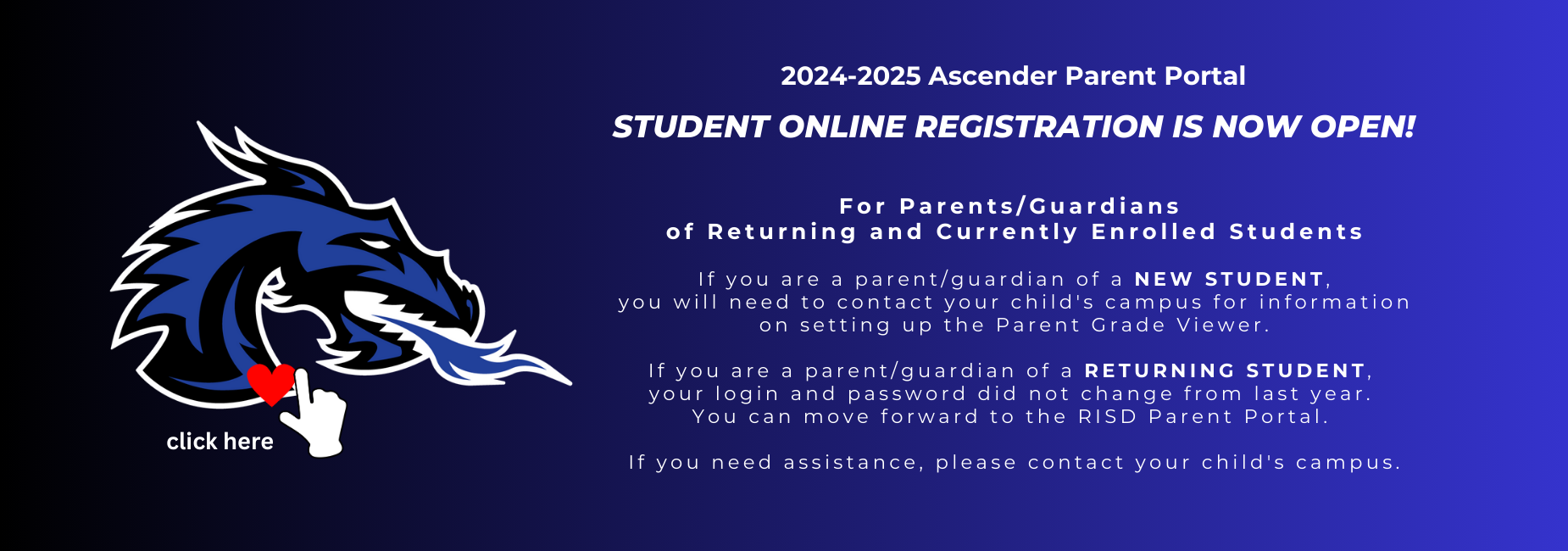 click here

2024-2025 Ascender Parent Portal

STUDENT ONLINE REGISTRATION IS NOW OPEN!

For Parents/Guardians
of Returning and Currently Enrolled Students

If you are a parent/guardian of a NEW STUDENT, you will need to contact your child's campus for information on setting up the Parent Grade Viewer.

If you are a parent/guardian of a RETURNING STUDENT, your login and password did not change from last year. You can move forward to the RISD Parent Portal.

If you need assistance, please contact your child's campus.